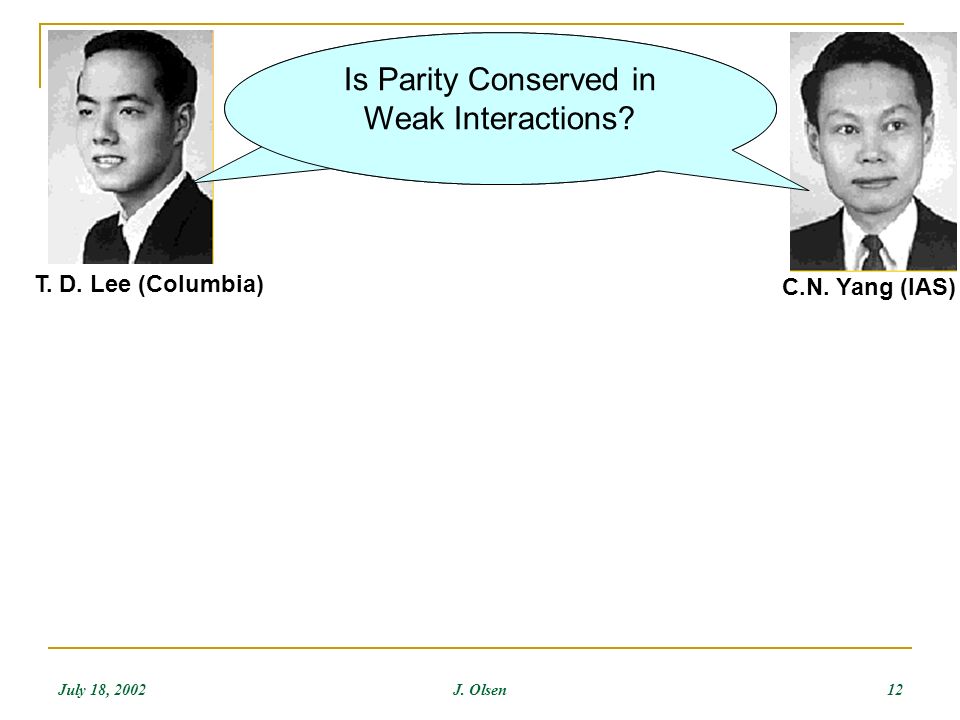 Is Parity Conserved in Weak Interactions?

T. D. Lee (Columbia)

C.N. Yang (IAS)

July 18, 2002

J. Olsen

12